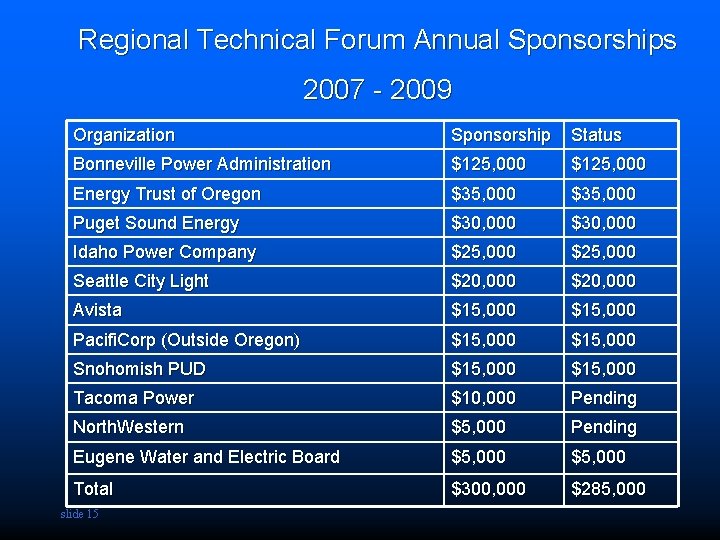 Regional Technical Forum Annual Sponsorships

2007 - 2009

| Organization | Sponsorship | Status |
|---|---|---|
| Bonneville Power Administration | \$125,000 | \$125,000 |
| Energy Trust of Oregon | \$35,000 | \$35,000 |
| Puget Sound Energy | \$30,000 | \$30,000 |
| Idaho Power Company | \$25,000 | \$25,000 |
| Seattle City Light | \$20,000 | \$20,000 |
| Avista | \$15,000 | \$15,000 |
| PacifiCorp (Outside Oregon) | \$15,000 | \$15,000 |
| Snohomish PUD | \$15,000 | \$15,000 |
| Tacoma Power | \$10,000 | Pending |
| NorthWestern | \$5,000 | Pending |
| Eugene Water and Electric Board | \$5,000 | \$5,000 |
| Total | \$300,000 | \$285,000 |

slide 15